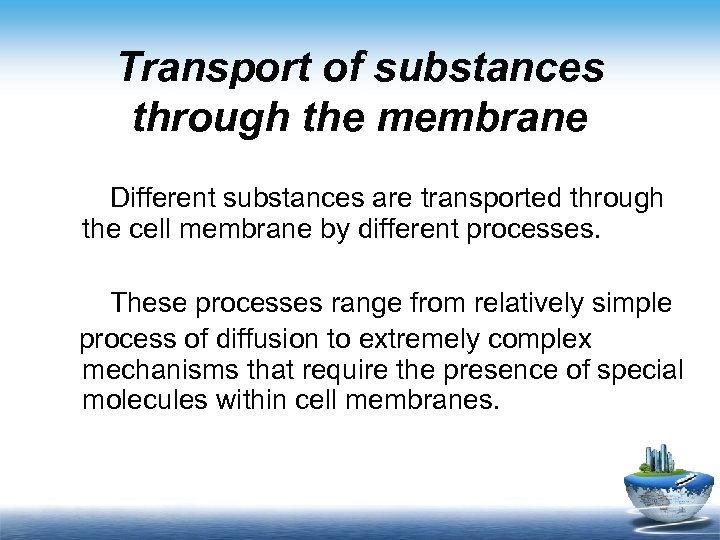 Transport of substances through the membrane

Different substances are transported through the cell membrane by different processes.

These processes range from relatively simple process of diffusion to extremely complex mechanisms that require the presence of special molecules within cell membranes.